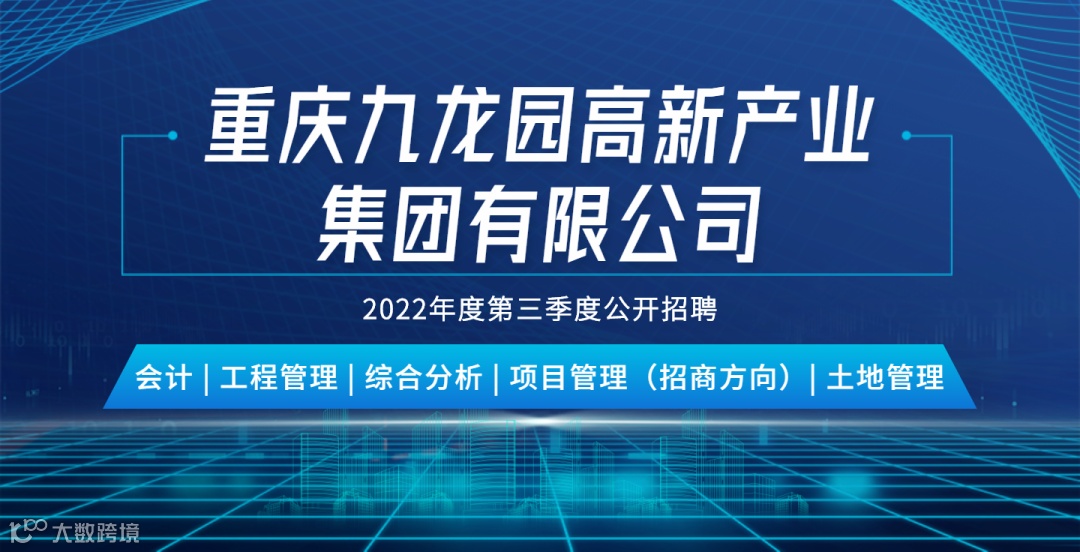 重庆九龙园高新产业集团有限公司

2022年度第三季度公开招聘

会计 | 工程管理 | 综合分析 | 项目管理（招商方向）| 土地管理

大数跨境